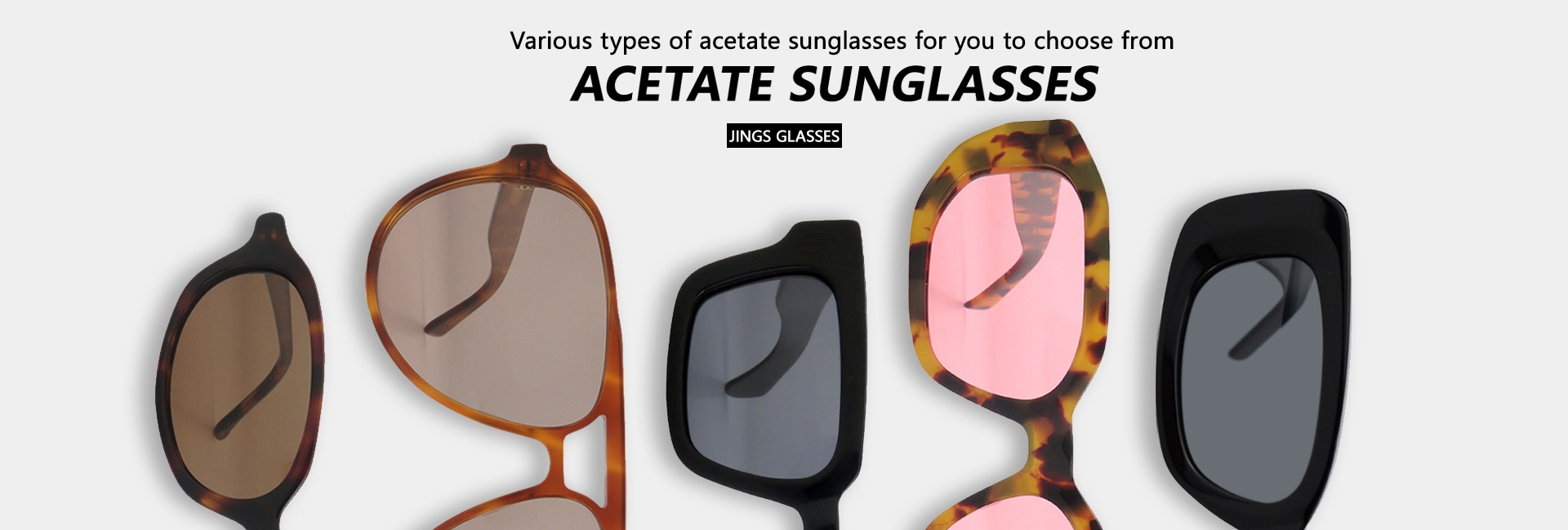 Various types of acetate sunglasses for you to choose from

ACETATE SUNGLASSES

JINGS GLASSES